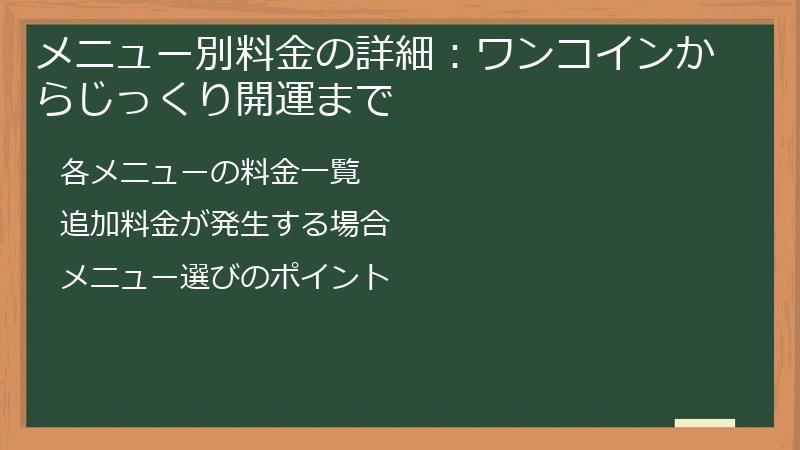 メニュー別料金の詳細：ワンコインからじっくり開運まで

各メニューの料金一覧

追加料金が発生する場合

メニュー選びのポイント